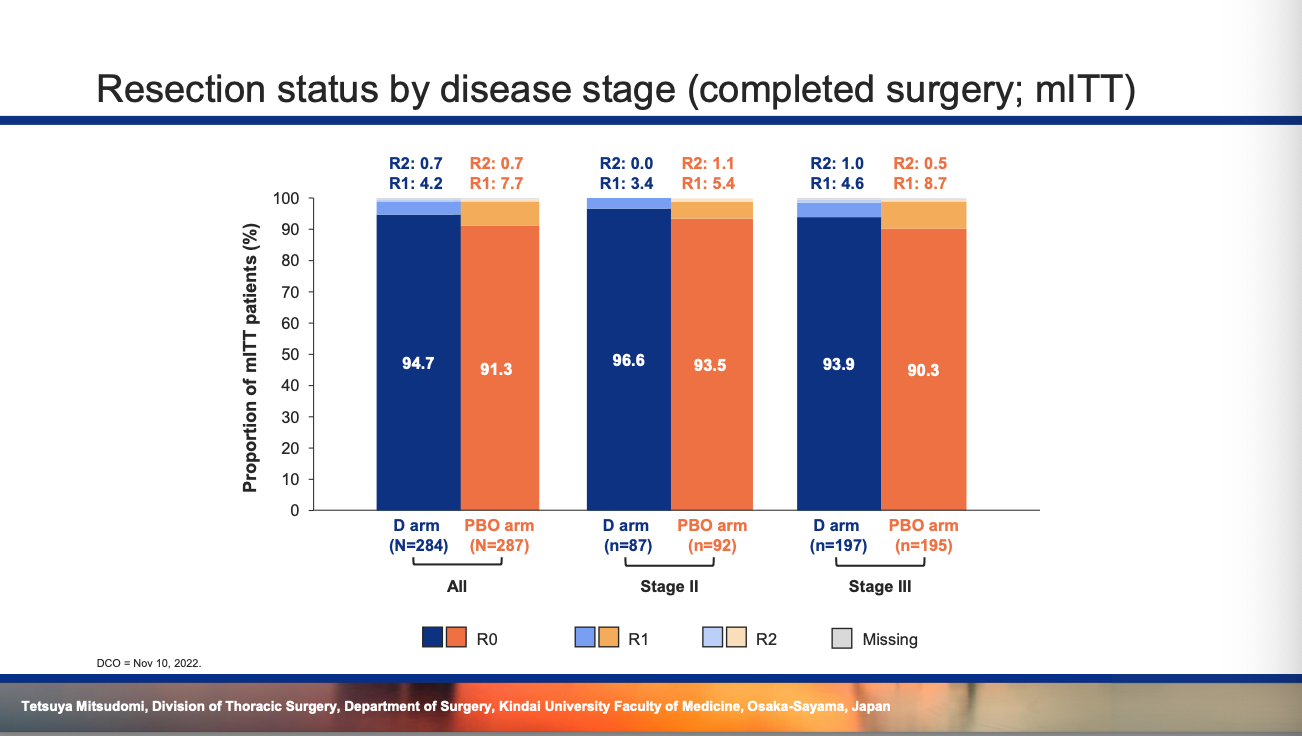 Resection status by disease stage (completed surgery; mITT)

R2: 0.7
R1: 4.2

R2: 0.7
R1: 7.7

R2: 0.0
R1: 3.4

R2: 1.1
R1: 5.4

R2: 1.0
R1: 4.6

R2: 0.5
R1: 8.7

Proportion of mITT patients (%)

100
90
80
70
60
50
40
30
20
10
0

94.7
91.3
96.6
93.5
93.9
90.3

D arm (N=284)
PBO arm (N=287)
All

D arm (n=87)
PBO arm (n=92)
Stage II

D arm (n=197)
PBO arm (n=195)
Stage III

R0
R1
R2
Missing

DCO = Nov 10, 2022.

Tetsuya Mitsudomi, Division of Thoracic Surgery, Department of Surgery, Kindai University Faculty of Medicine, Osaka-Sayama, Japan